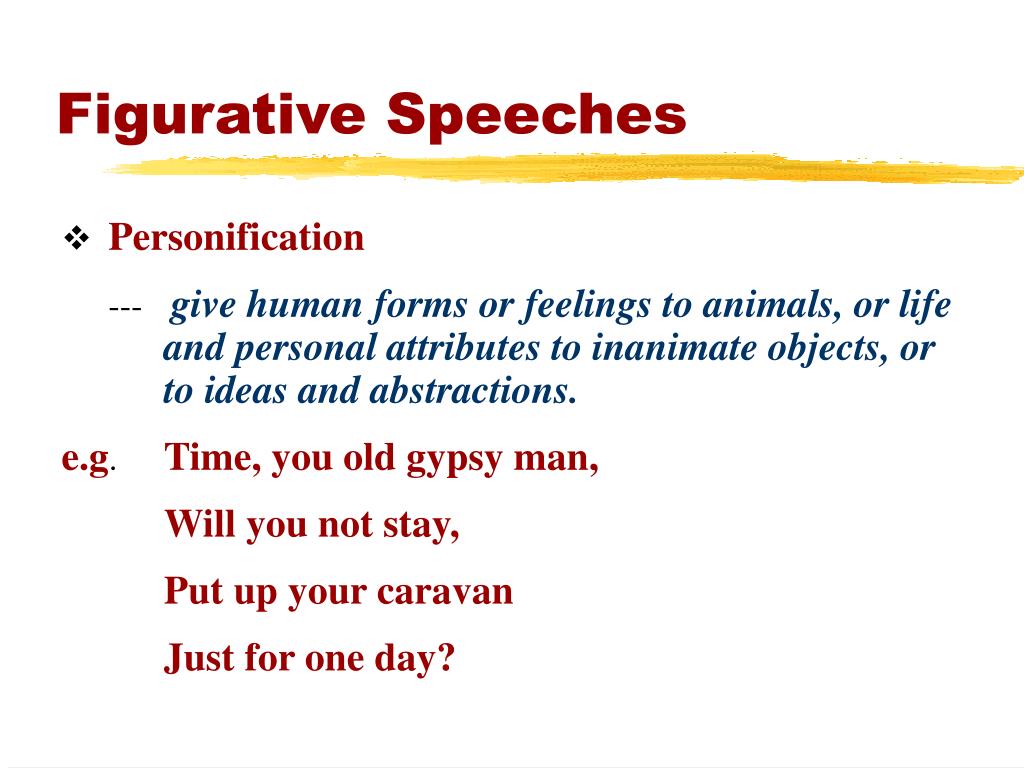 Figurative Speeches

❖ Personification

--- give human forms or feelings to animals, or life and personal attributes to inanimate objects, or to ideas and abstractions.

e.g. Time, you old gypsy man,

Will you not stay,

Put up your caravan

Just for one day?